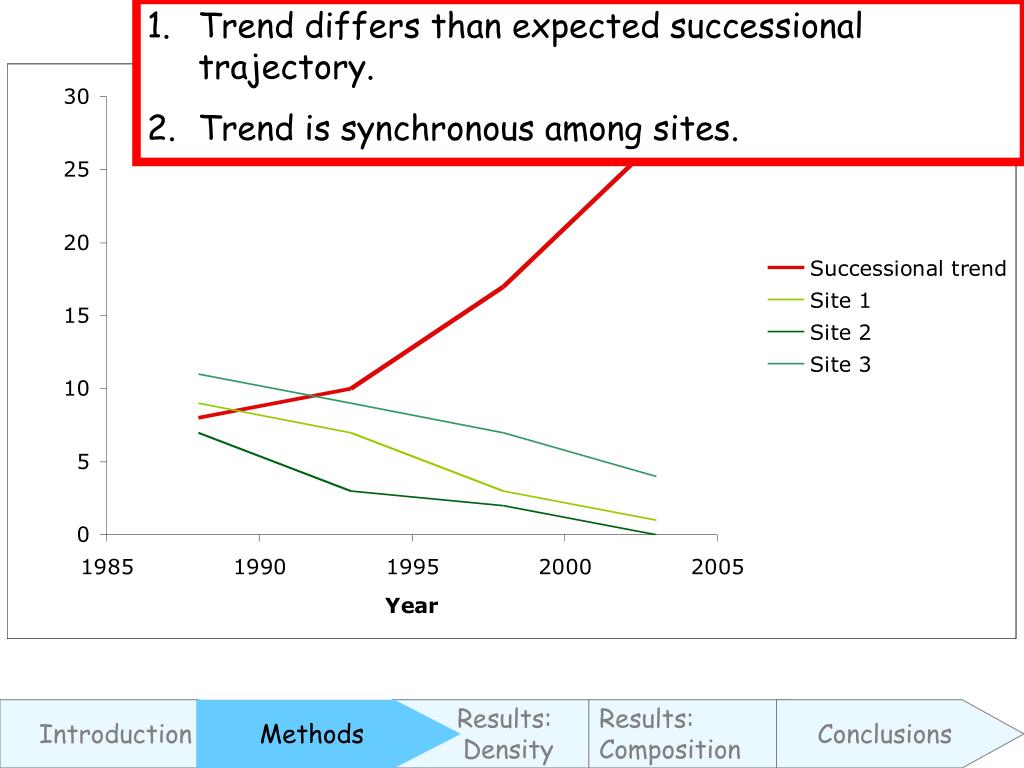 1. Trend differs than expected successional trajectory.

2. Trend is synchronous among sites.

30
25
20
15
10
5
0
1985 1990 1995 2000 2005
Year

Successional trend
Site 1
Site 2
Site 3

Introduction
Methods
Results: Density
Results: Composition
Conclusions